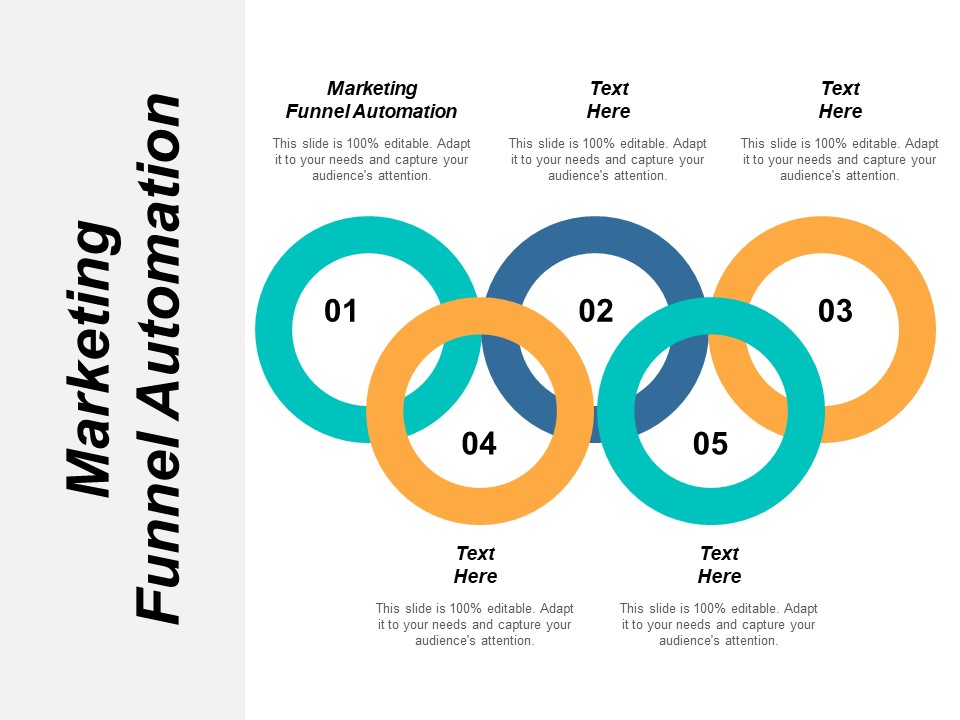 Marketing Funnel Automation

Marketing Funnel Automation

This slide is 100% editable. Adapt it to your needs and capture your audience's attention.

Text Here

This slide is 100% editable. Adapt it to your needs and capture your audience's attention.

Text Here

This slide is 100% editable. Adapt it to your needs and capture your audience's attention.

01

02

03

04

05

Text Here

This slide is 100% editable. Adapt it to your needs and capture your audience's attention.

Text Here

This slide is 100% editable. Adapt it to your needs and capture your audience's attention.